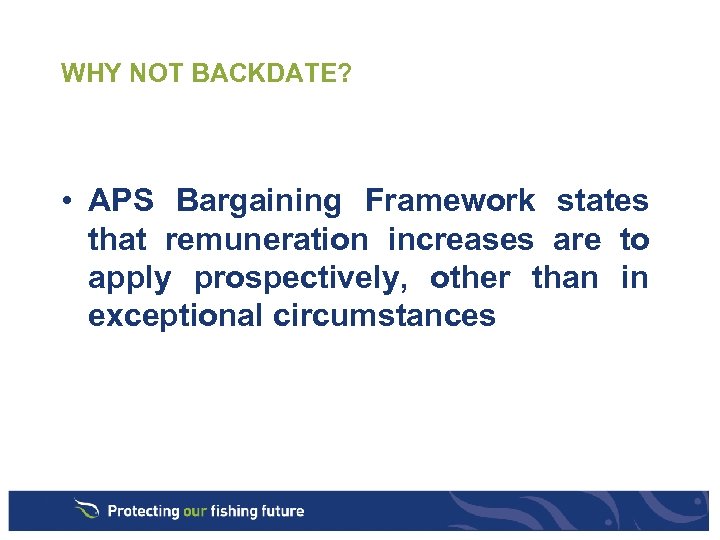 WHY NOT BACKDATE?

• APS Bargaining Framework states that remuneration increases are to apply prospectively, other than in exceptional circumstances

Protecting our fishing future